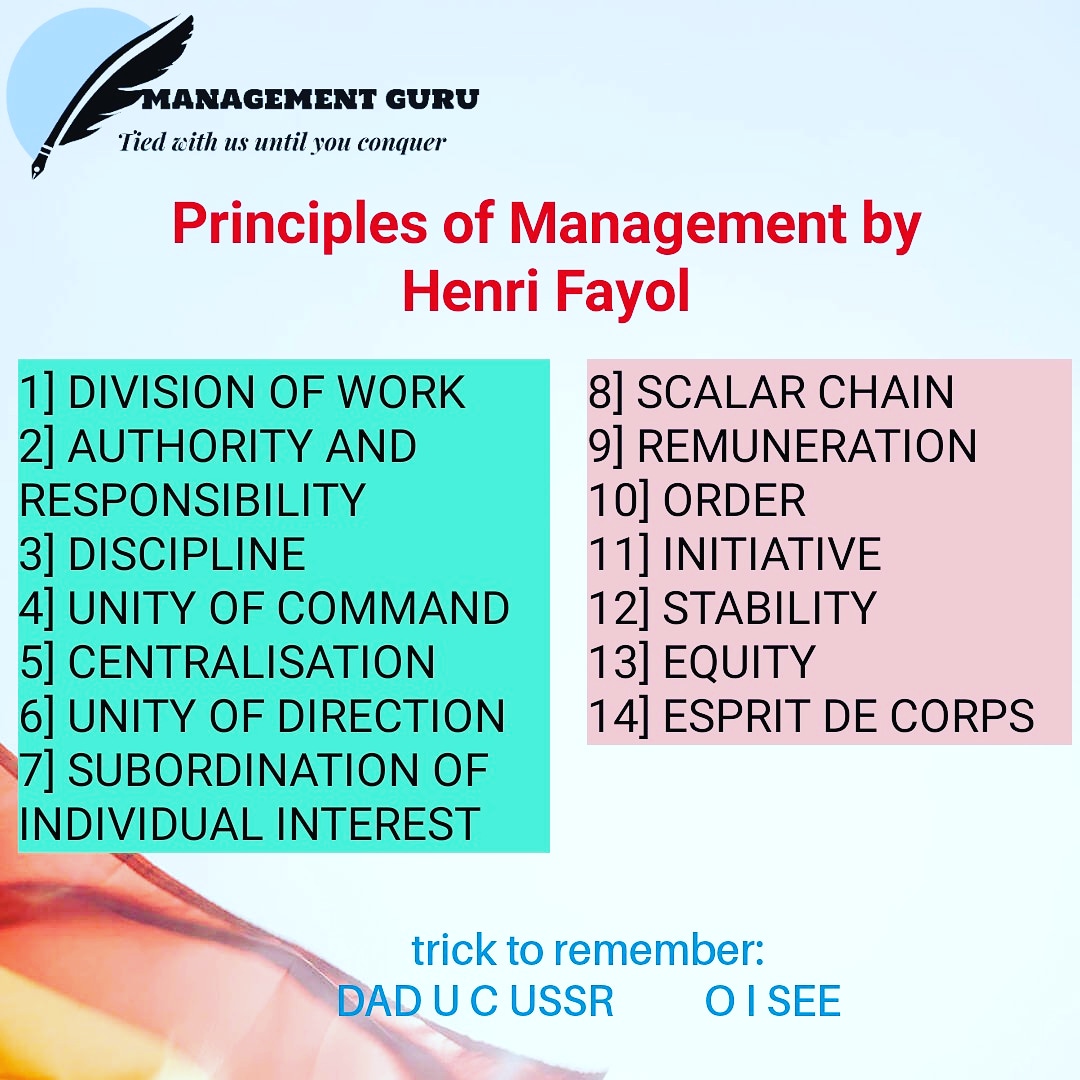 MANAGEMENT GURU
Tied with us until you conquer

Principles of Management by Henri Fayol

1] DIVISION OF WORK
2] AUTHORITY AND RESPONSIBILITY
3] DISCIPLINE
4] UNITY OF COMMAND
5] CENTRALISATION
6] UNITY OF DIRECTION
7] SUBORDINATION OF INDIVIDUAL INTEREST

8] SCALAR CHAIN
9] REMUNERATION
10] ORDER
11] INITIATIVE
12] STABILITY
13] EQUITY
14] ESPRIT DE CORPS

trick to remember:
DAD U C USSR O I SEE